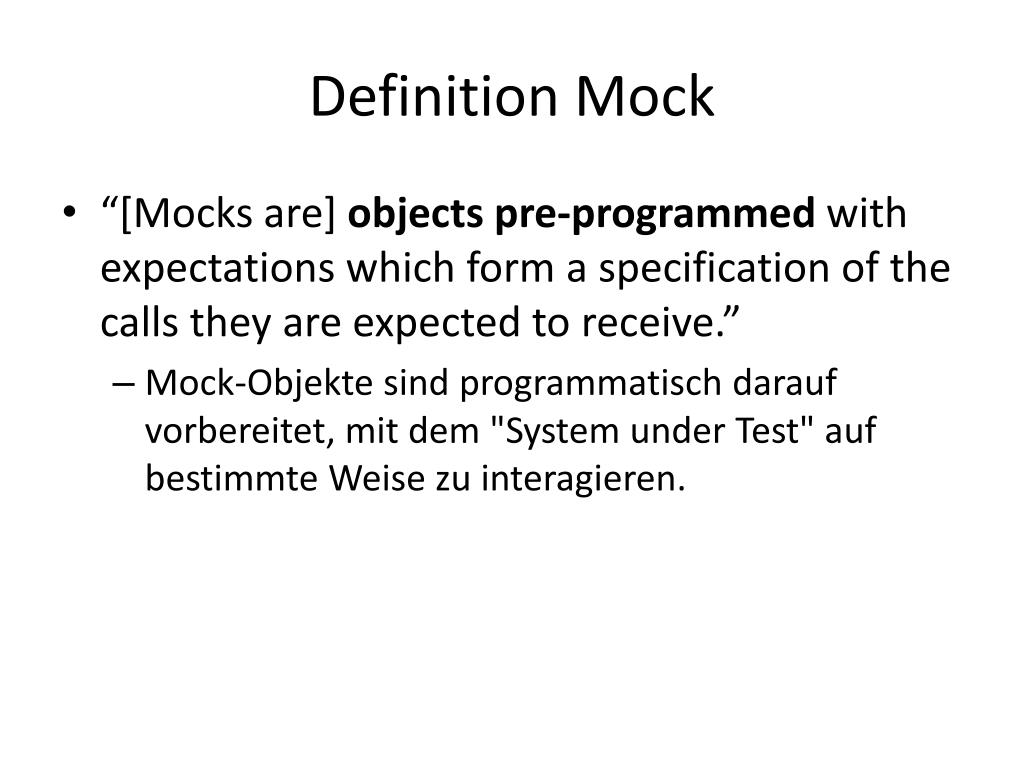 Definition Mock

• “[Mocks are] objects pre-programmed with expectations which form a specification of the calls they are expected to receive.”

– Mock-Objekte sind programmatisch darauf vorbereitet, mit dem "System under Test" auf bestimmte Weise zu interagieren.